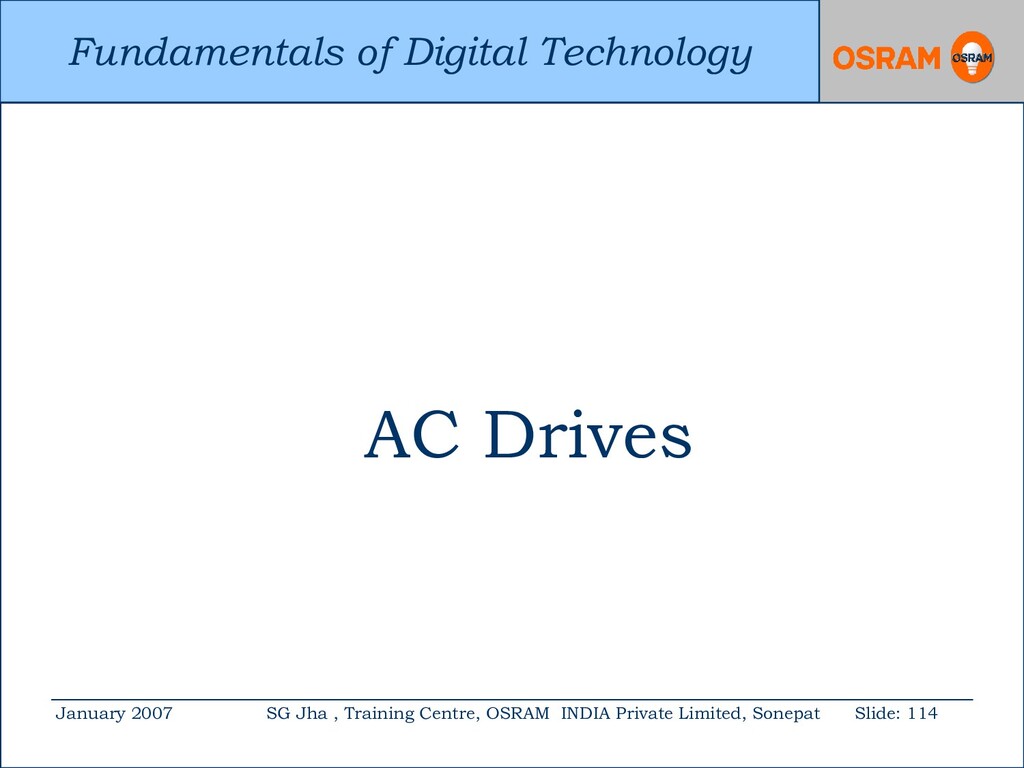 Fundamentals of Digital Technology

OSRAM OSRAM

AC Drives

January 2007 SG Jha , Training Centre, OSRAM INDIA Private Limited, Sonepat Slide: 114